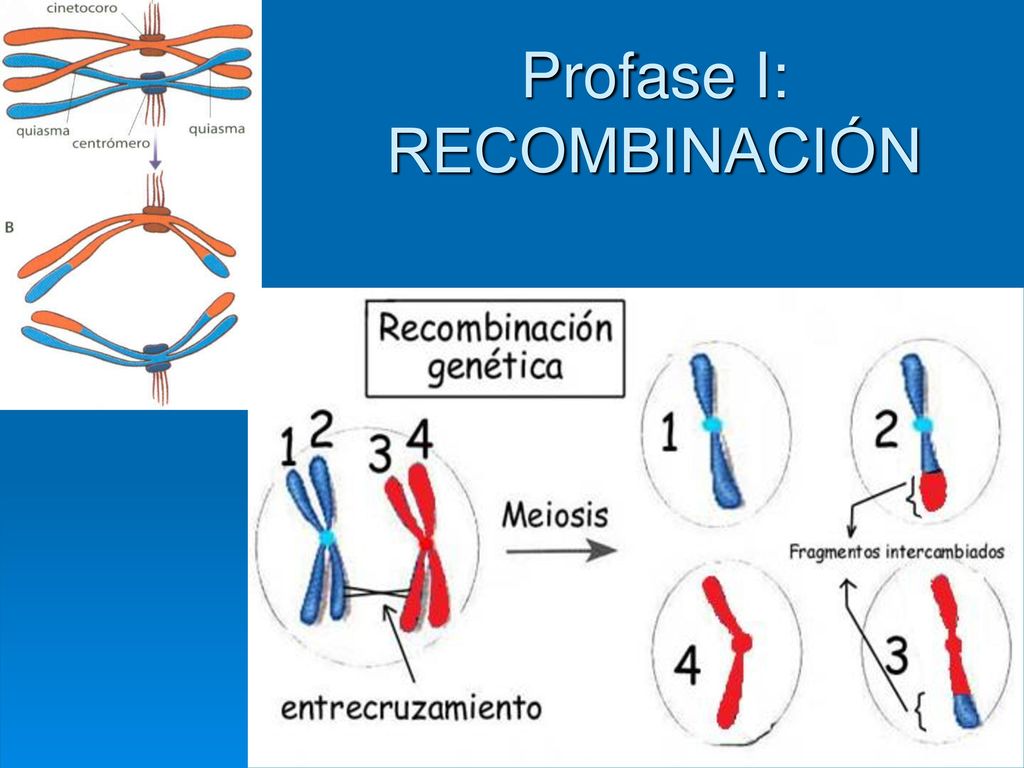 cinetocoro
quiasma
centrómero
quiasma
B

Profase I: RECOMBINACIÓN

Recombinación genética
1 2 3 4
Meiosis
entrecruzamiento
1
2
Fragmentos intercambiados
4
3